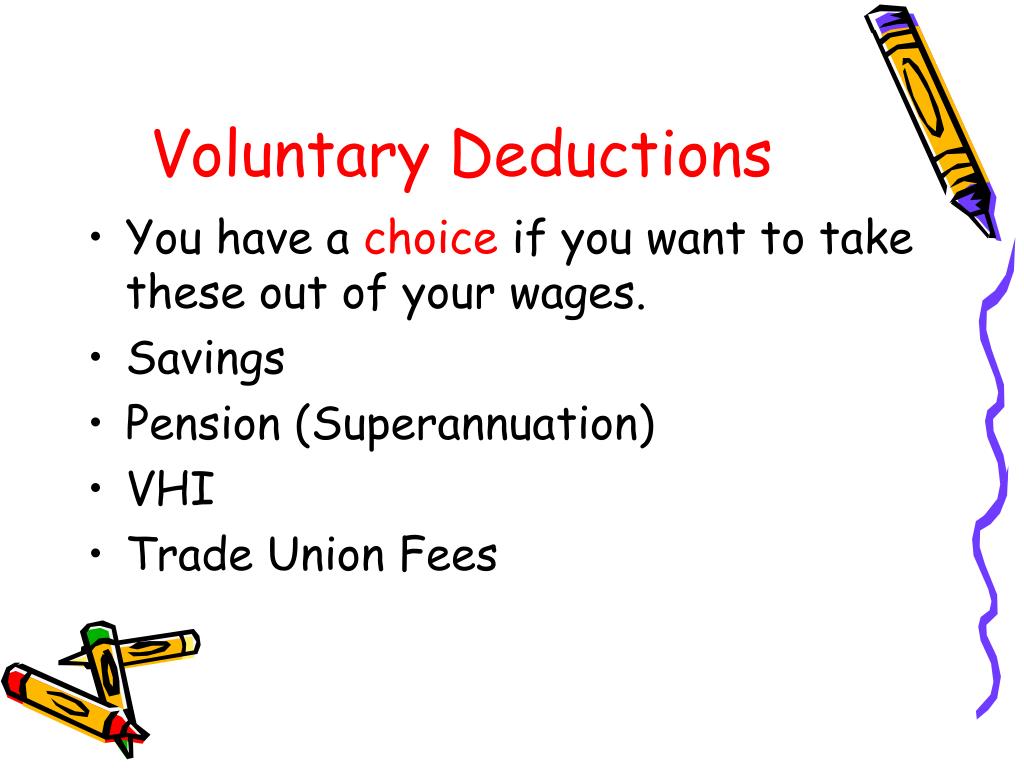 Voluntary Deductions

• You have a choice if you want to take these out of your wages.
• Savings
• Pension (Superannuation)
• VHI
• Trade Union Fees